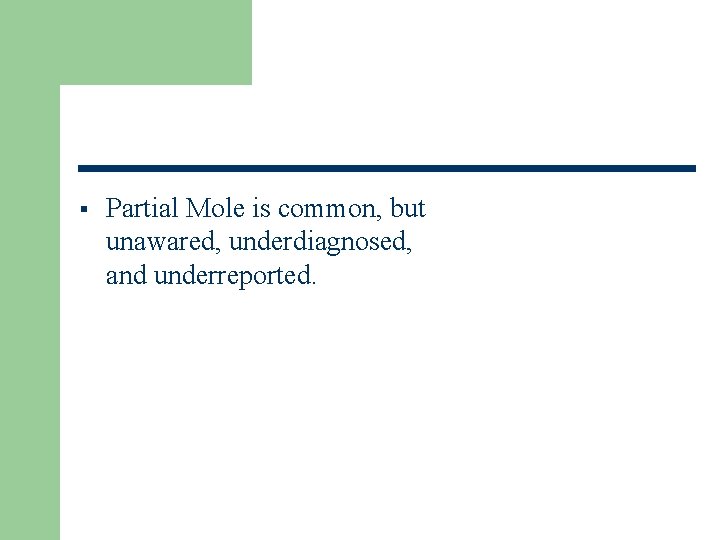 ▪ Partial Mole is common, but unawared, underdiagnosed, and underreported.